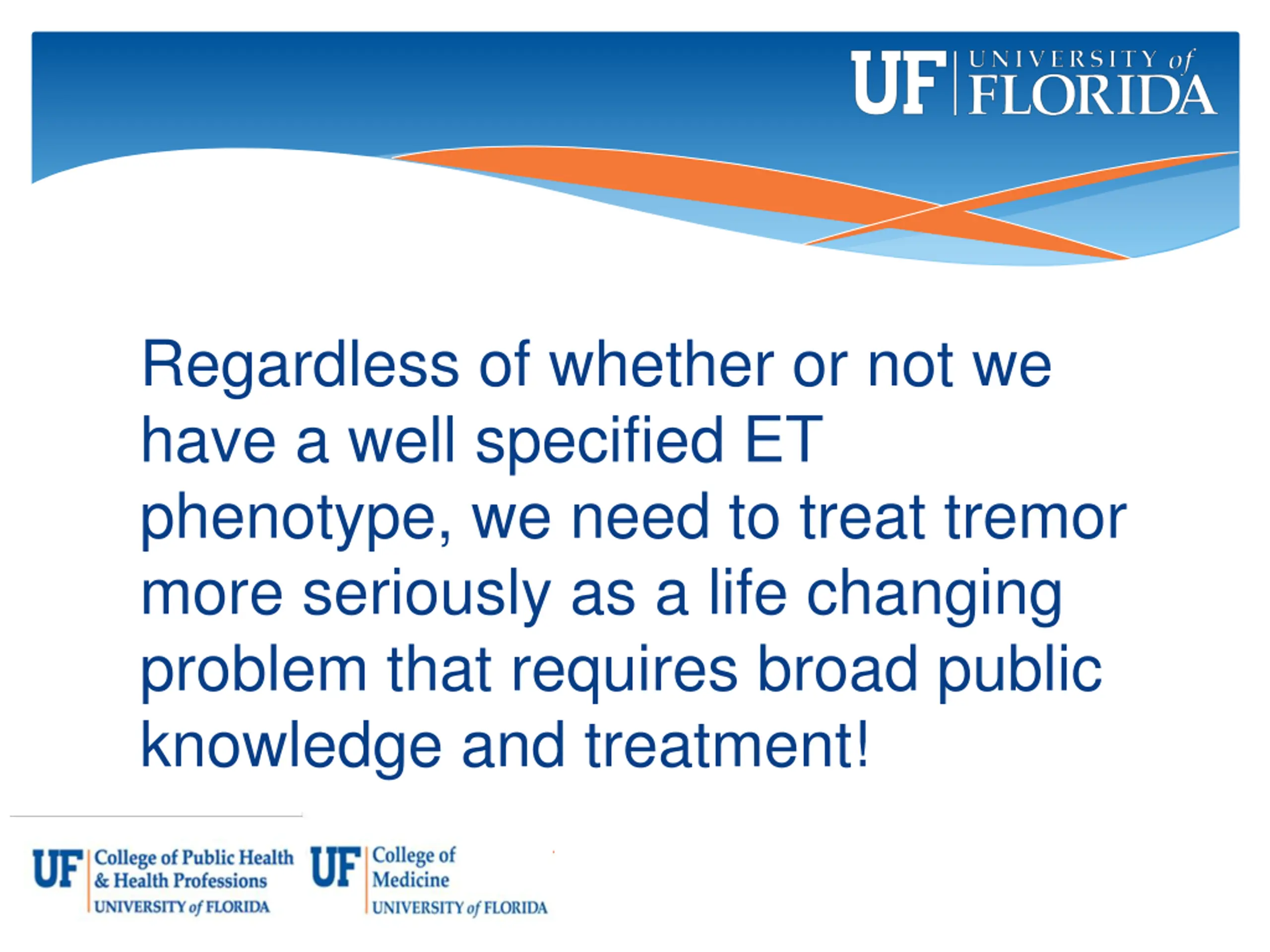 UF UNIVERSITY of FLORIDA

Regardless of whether or not we have a well specified ET phenotype, we need to treat tremor more seriously as a life changing problem that requires broad public knowledge and treatment!

UF College of Public Health & Health Professions UNIVERSITY of FLORIDA

UF College of Medicine UNIVERSITY of FLORIDA